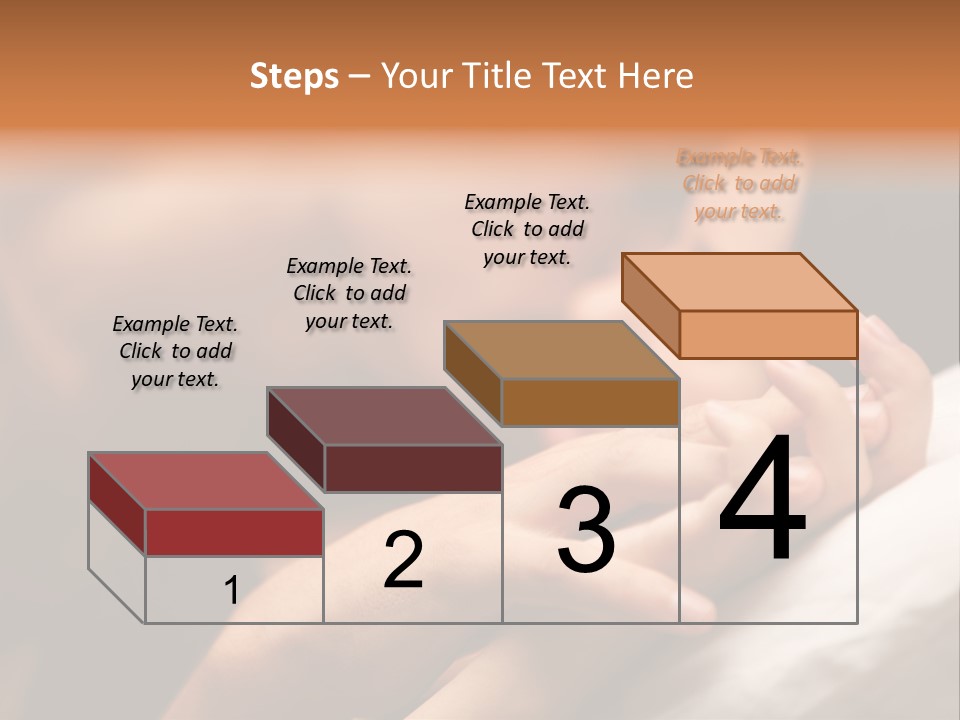 Steps – Your Title Text Here

Example Text. Click to add your text.

Example Text. Click to add your text.

Example Text. Click to add your text.

Example Text. Click to add your text.

1

2

3

4